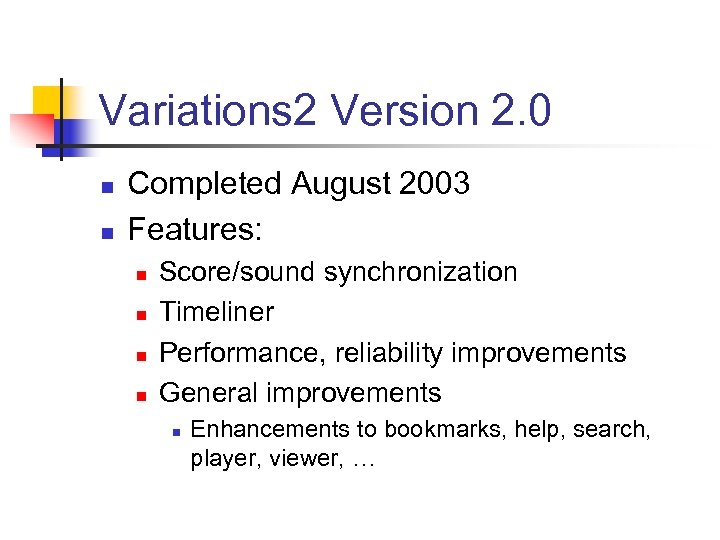 Variations2 Version 2.0

- Completed August 2003
- Features:
  - Score/sound synchronization
  - Timeliner
  - Performance, reliability improvements
  - General improvements
    - Enhancements to bookmarks, help, search, player, viewer, …